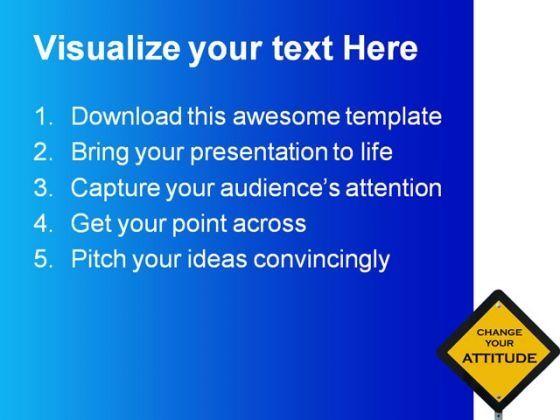 Visualize your text Here

1. Download this awesome template
2. Bring your presentation to life
3. Capture your audience's attention
4. Get your point across
5. Pitch your ideas convincingly

CHANGE YOUR ATTITUDE